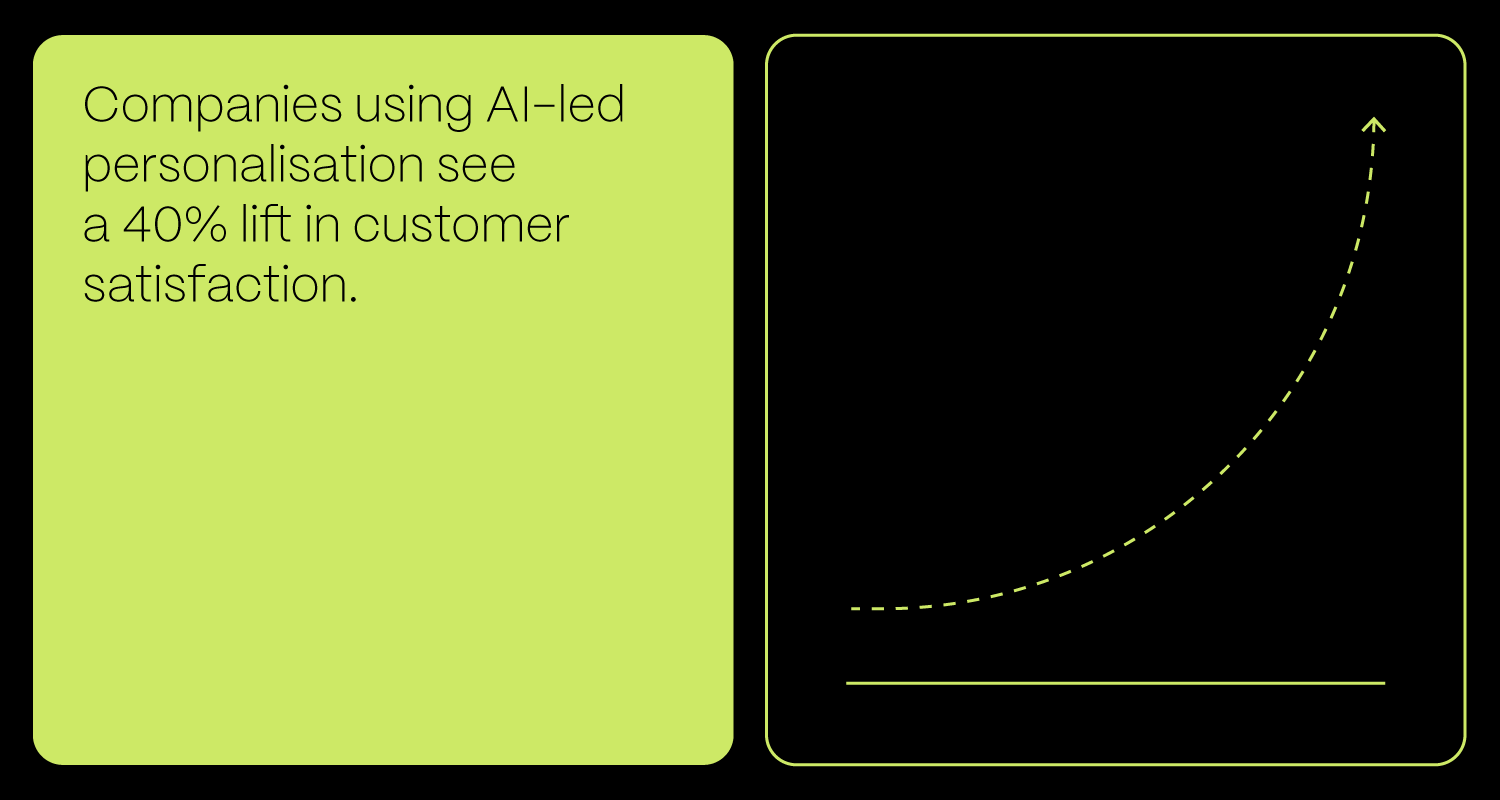 Companies using AI-led personalisation see a 40% lift in customer satisfaction.